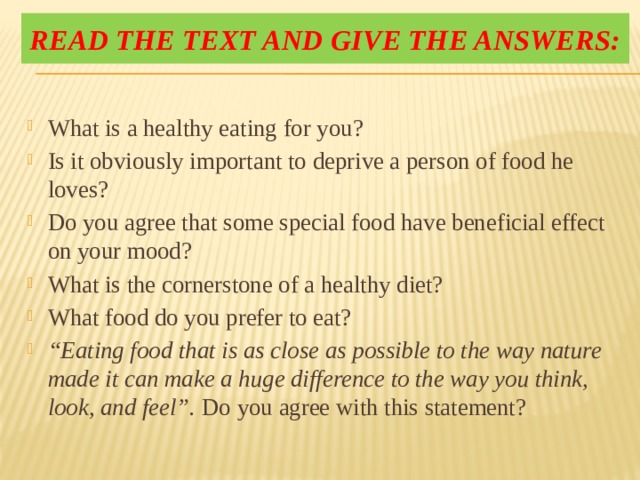 READ THE TEXT AND GIVE THE ANSWERS:

What is a healthy eating for you?

Is it obviously important to deprive a person of food he loves?

Do you agree that some special food have beneficial effect on your mood?

What is the cornerstone of a healthy diet?

What food do you prefer to eat?

“Eating food that is as close as possible to the way nature made it can make a huge difference to the way you think, look, and feel”. Do you agree with this statement?